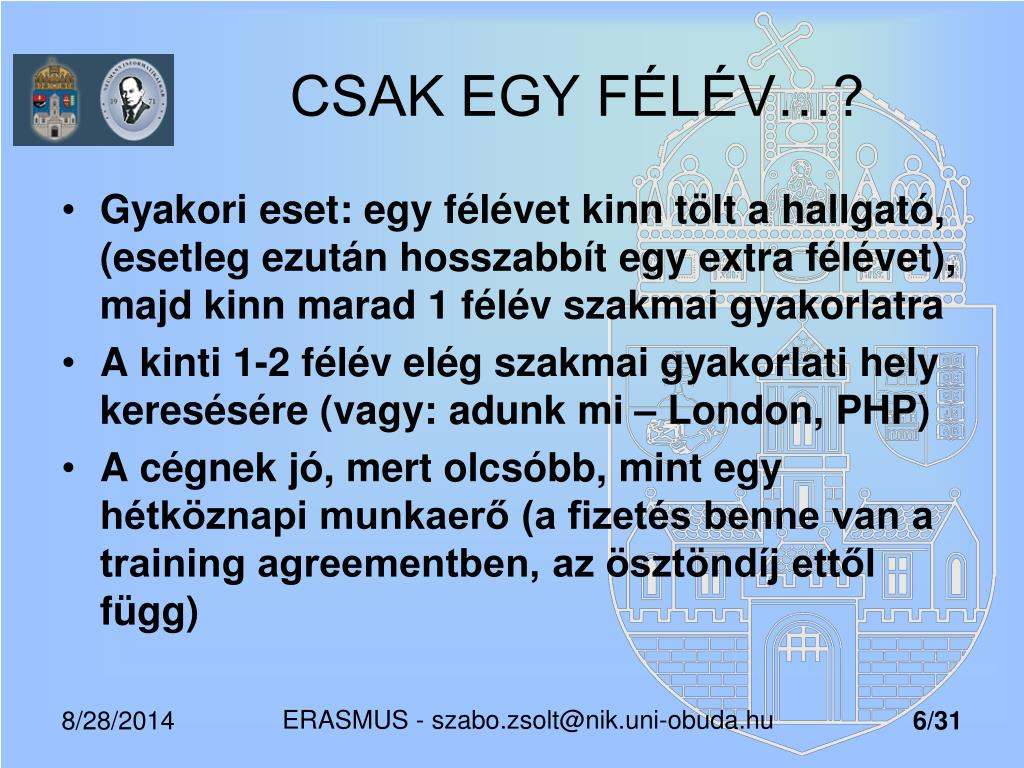 CSAK EGY FÉLÉV…?

• Gyakori eset: egy félévet kinn tölt a hallgató, (esetleg ezután hosszabbít egy extra félévet), majd kinn marad 1 félév szakmai gyakorlatra
• A kinti 1-2 félév elég szakmai gyakorlati hely keresésére (vagy: adunk mi – London, PHP)
• A cégnek jó, mert olcsóbb, mint egy hétköznapi munkaerő (a fizetés benne van a training agreementben, az ösztöndíj ettől függ)

8/28/2014
ERASMUS - szabo.zsolt@nik.uni-obuda.hu
6/31